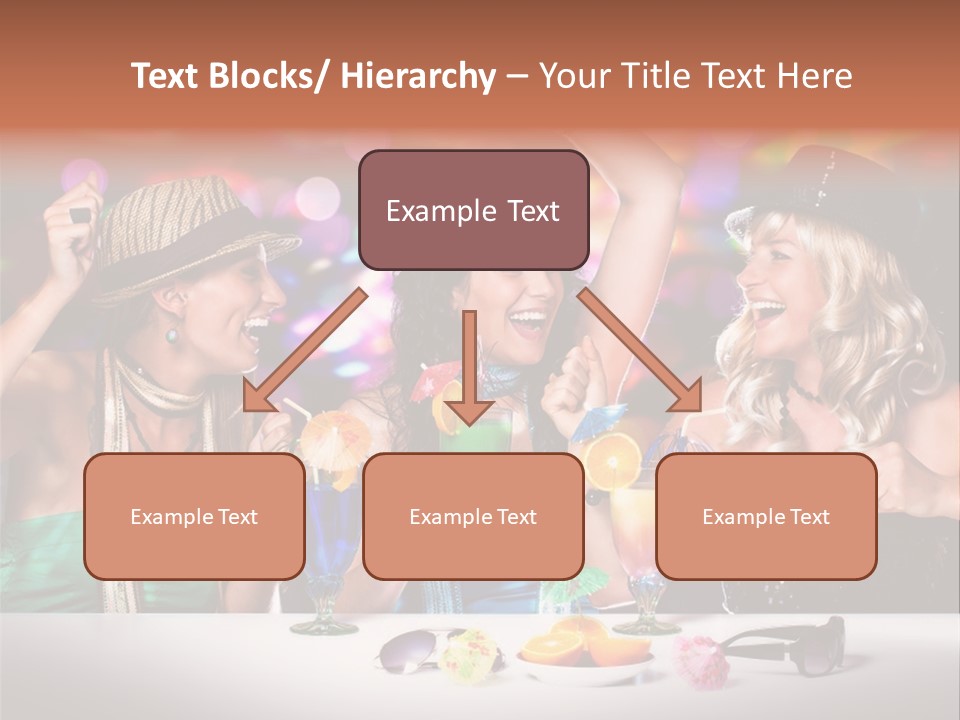 Text Blocks/ Hierarchy – Your Title Text Here

Example Text

Example Text

Example Text

Example Text